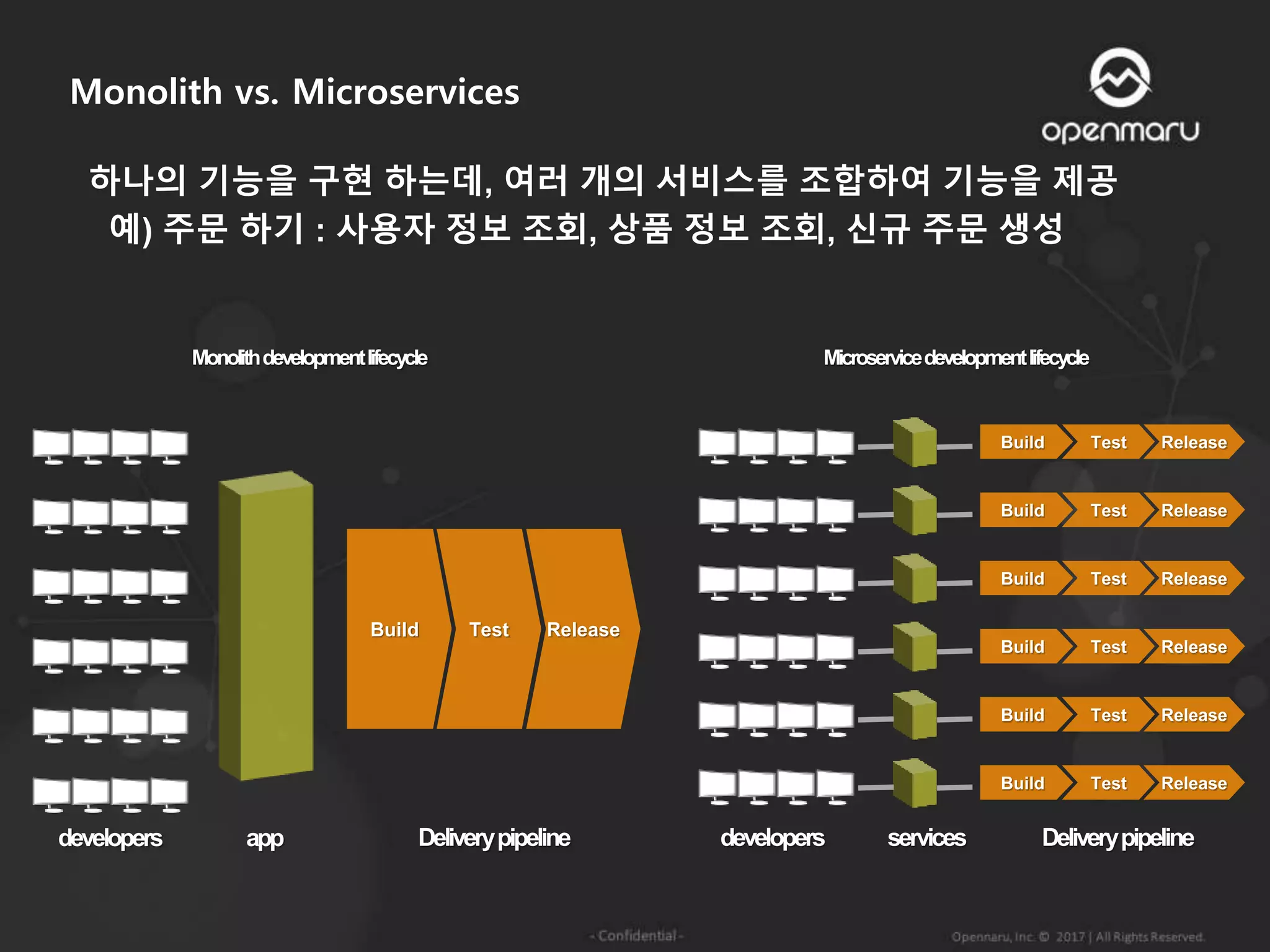 Monolith vs. Microservices

openmaru

하나의 기능을 구현 하는데, 여러 개의 서비스를 조합하여 기능을 제공
예) 주문 하기 : 사용자 정보 조회, 상품 정보 조회, 신규 주문 생성

Monolith development lifecycle

Build Test Release

developers app Delivery pipeline

Microservice development lifecycle

Build Test Release
Build Test Release
Build Test Release
Build Test Release
Build Test Release
Build Test Release

developers services Delivery pipeline

- Confidential -

Opennaru, Inc. © 2017 | All Rights Reserved.